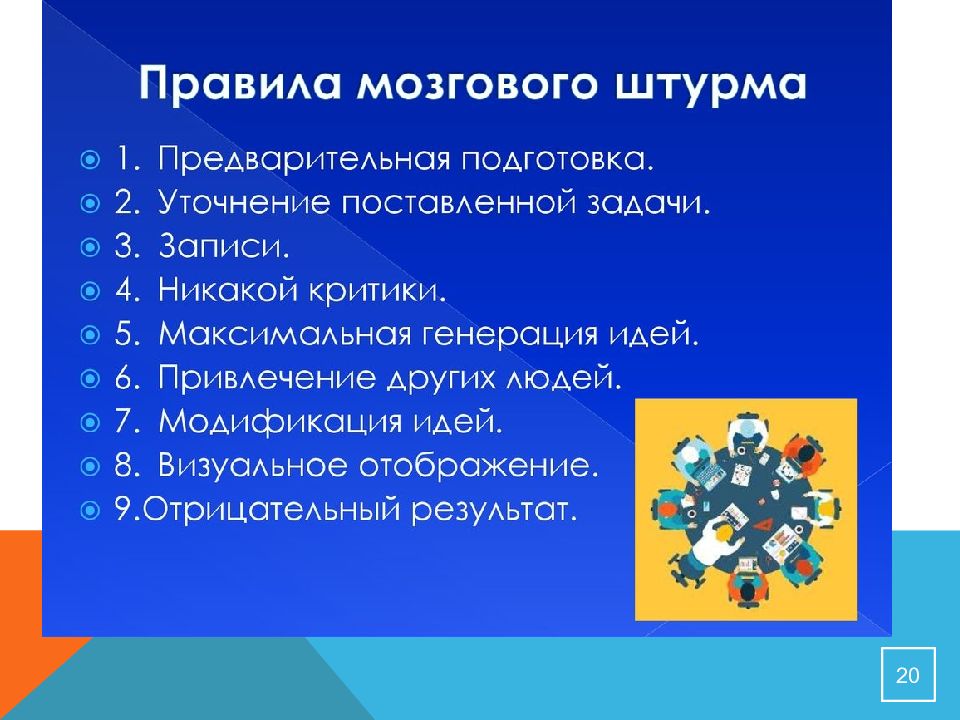 Правила мозгового штурма

1. Предварительная подготовка.
2. Уточнение поставленной задачи.
3. Записи.
4. Никакой критики.
5. Максимальная генерация идей.
6. Привлечение других людей.
7. Модификация идей.
8. Визуальное отображение.
9.Отрицательный результат.

20